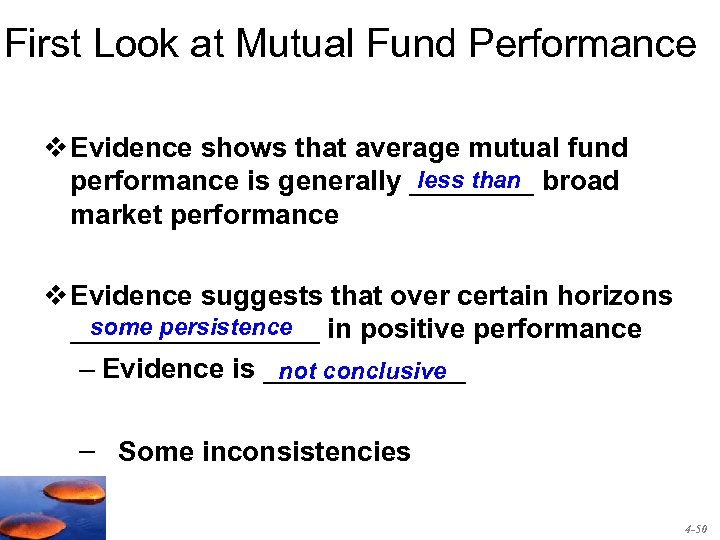 First Look at Mutual Fund Performance

❖ Evidence shows that average mutual fund performance is generally less than broad market performance

❖ Evidence suggests that over certain horizons some persistence in positive performance

– Evidence is not conclusive

– Some inconsistencies

4-50